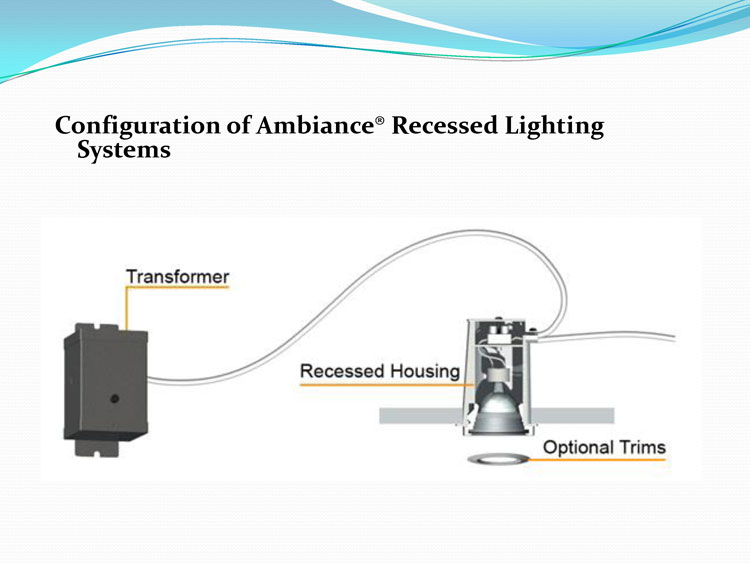 Configuration of Ambiance® Recessed Lighting Systems

Transformer

Recessed Housing

Optional Trims